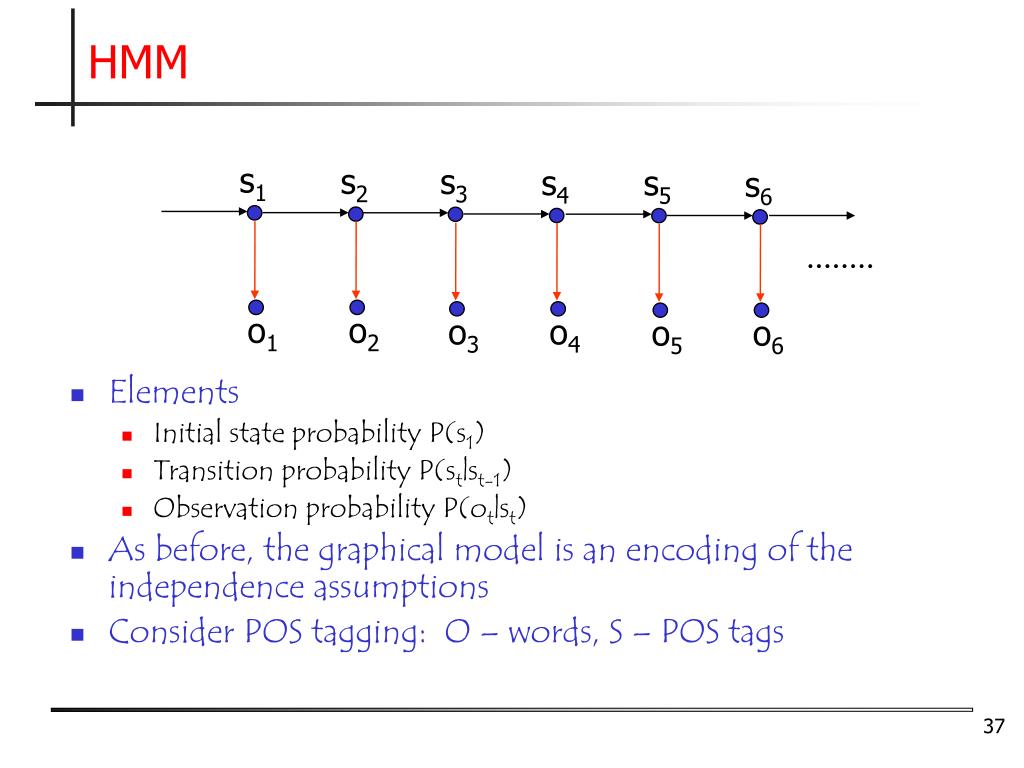 HMM

$s_1$ $s_2$ $s_3$ $s_4$ $s_5$ $s_6$

……..

$o_1$ $o_2$ $o_3$ $o_4$ $o_5$ $o_6$

- Elements
  - Initial state probability $P(s_1)$
  - Transition probability $P(s_t|s_{t-1})$
  - Observation probability $P(o_t|s_t)$
- As before, the graphical model is an encoding of the independence assumptions
- Consider POS tagging: O – words, S – POS tags

37